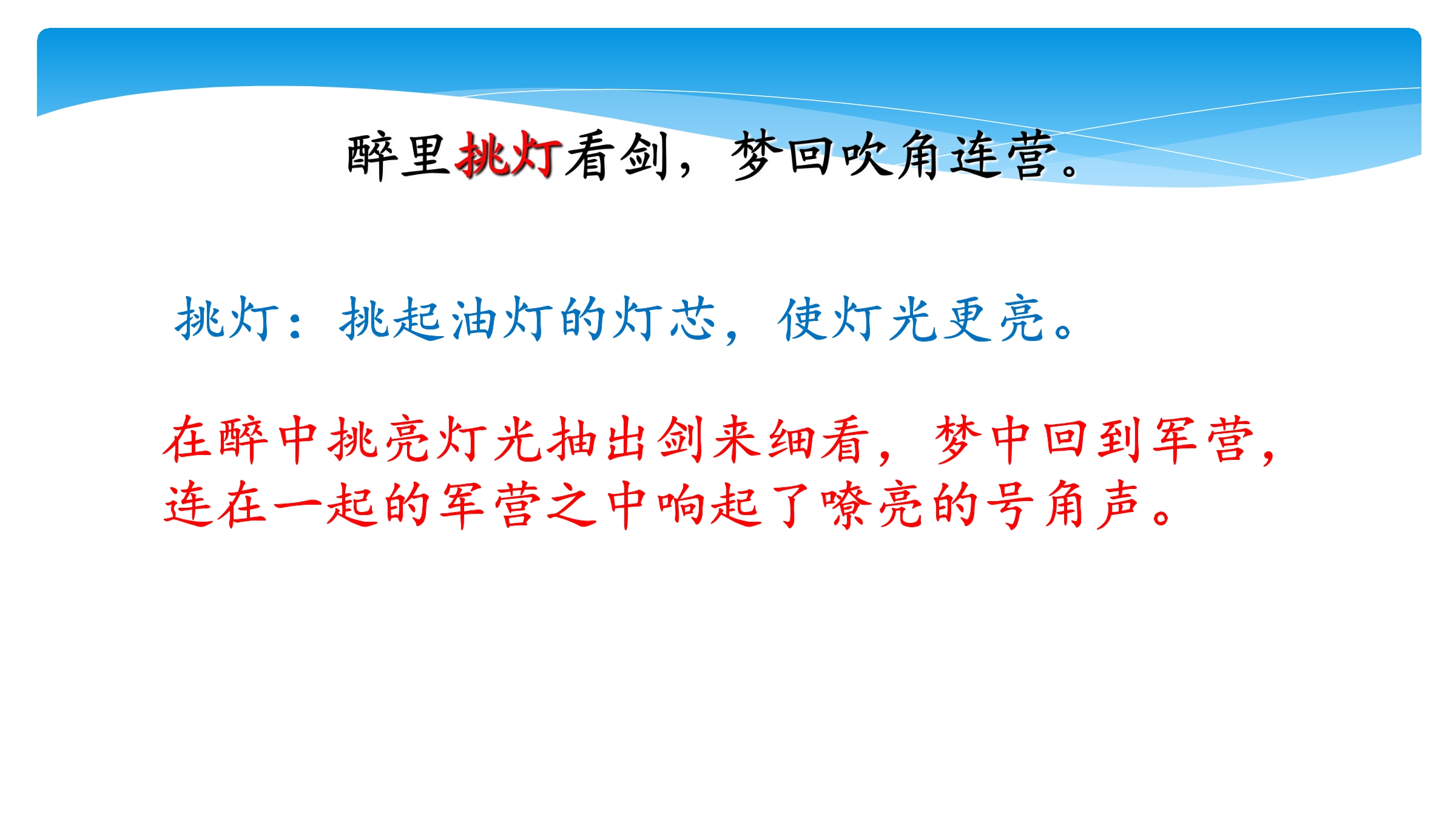 醉里挑灯看剑，梦回吹角连营。

挑灯：挑起油灯的灯芯，使灯光更亮。

在醉中挑亮灯光抽出剑来细看，梦中回到军营，连在一起的军营之中响起了嘹亮的号角声。